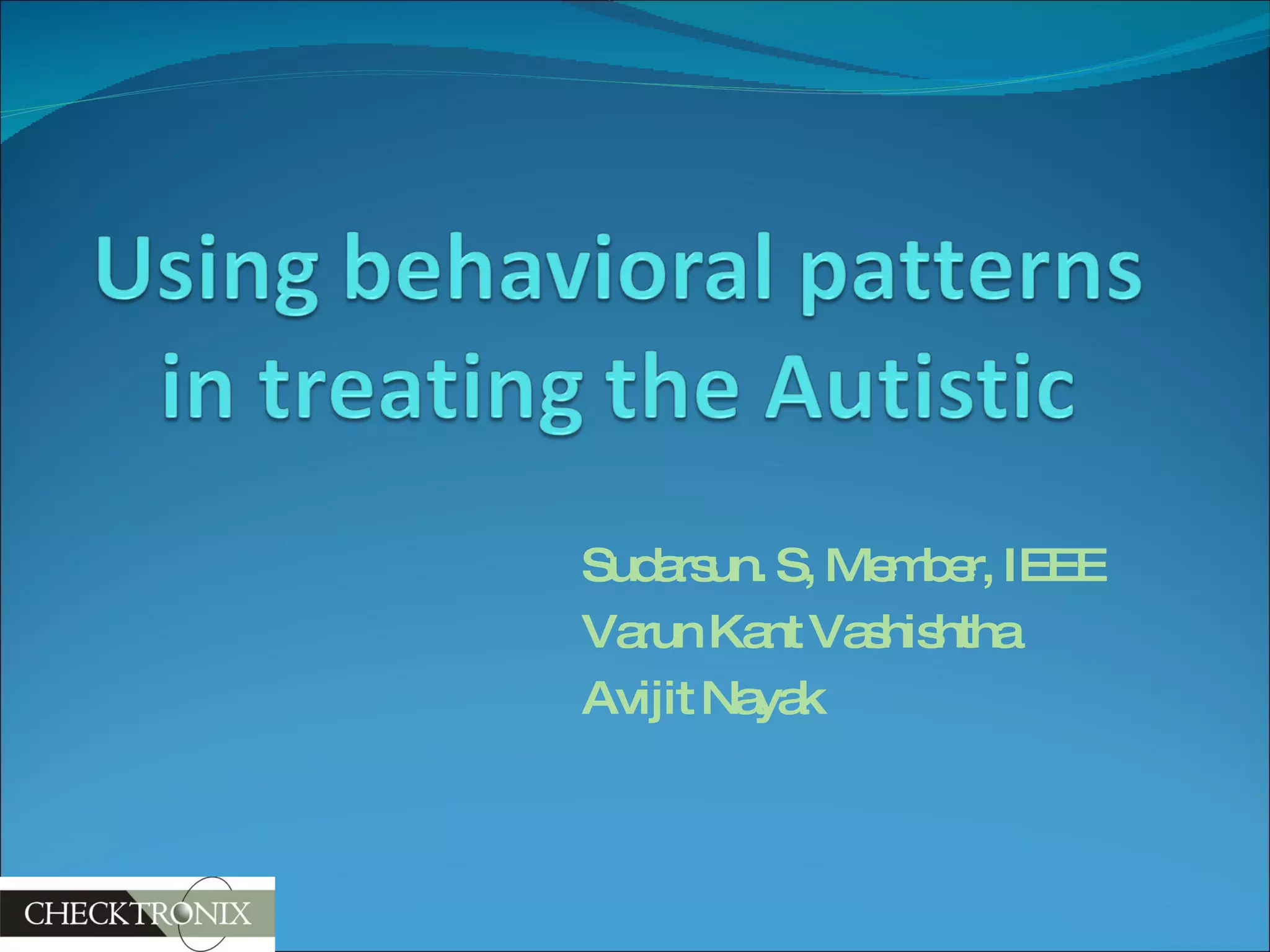 Using behavioral patterns in treating the Autistic

Sudarsun. S, Member, IEEE
Varun Kant Vashishtha
Avijit Nayak

CHECKTRONIX